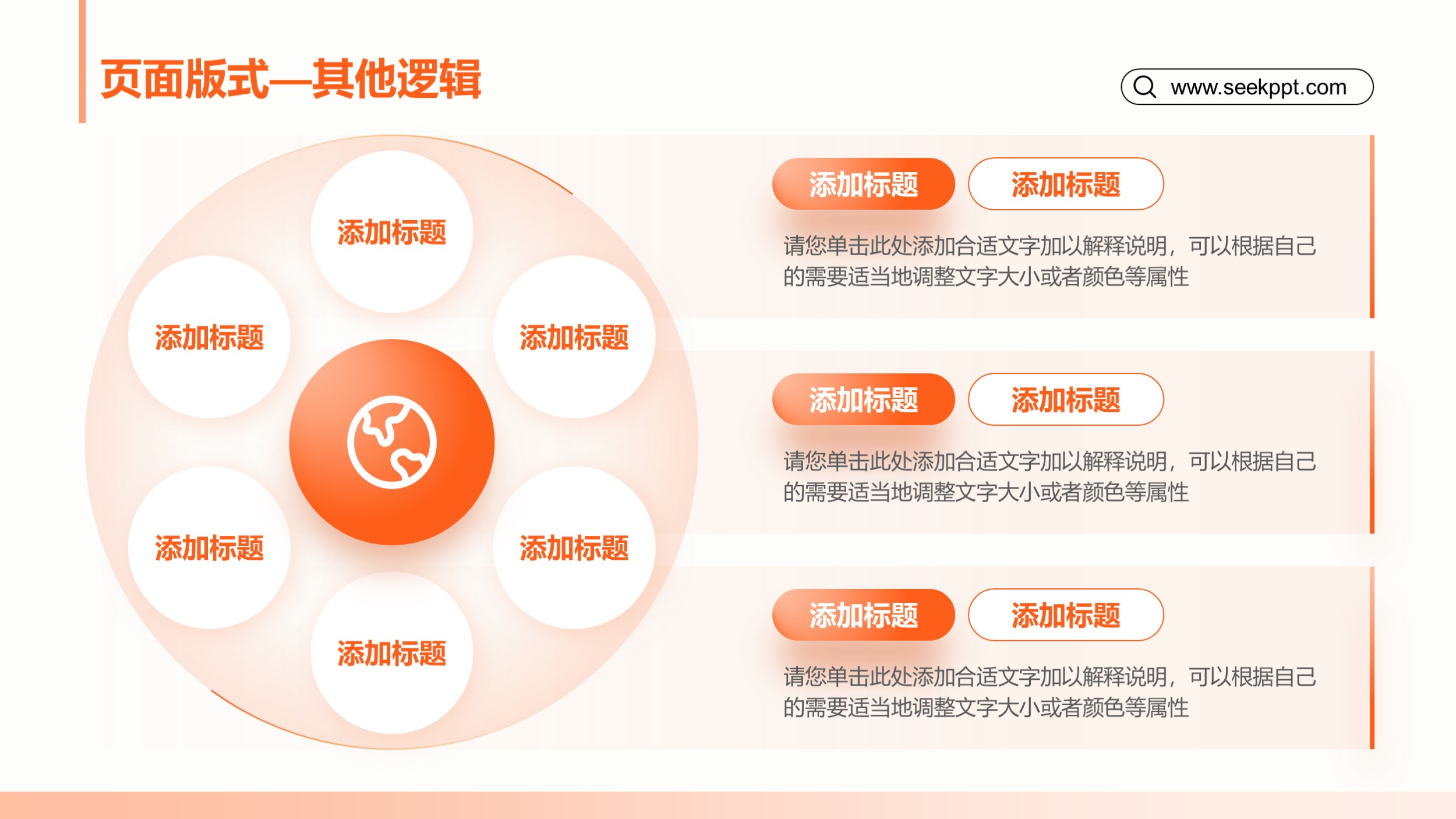 页面版式—其他逻辑

www.seekppt.com

添加标题

添加标题

添加标题

添加标题

添加标题

添加标题

添加标题 添加标题

请您单击此处添加合适文字加以解释说明，可以根据自己的需要适当地调整文字大小或者颜色等属性

添加标题 添加标题

请您单击此处添加合适文字加以解释说明，可以根据自己的需要适当地调整文字大小或者颜色等属性

添加标题 添加标题

请您单击此处添加合适文字加以解释说明，可以根据自己的需要适当地调整文字大小或者颜色等属性